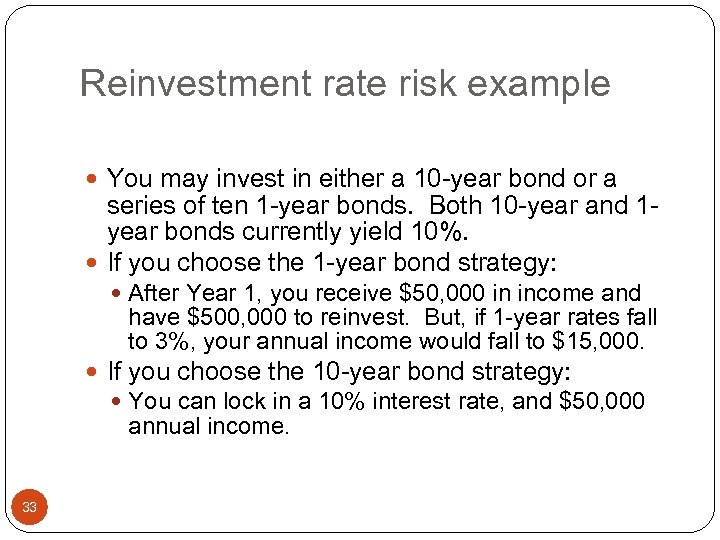 Reinvestment rate risk example

- You may invest in either a 10-year bond or a series of ten 1-year bonds. Both 10-year and 1-year bonds currently yield 10%.
- If you choose the 1-year bond strategy:
  - After Year 1, you receive \$50,000 in income and have \$500,000 to reinvest. But, if 1-year rates fall to 3%, your annual income would fall to \$15,000.
- If you choose the 10-year bond strategy:
  - You can lock in a 10% interest rate, and \$50,000 annual income.

33